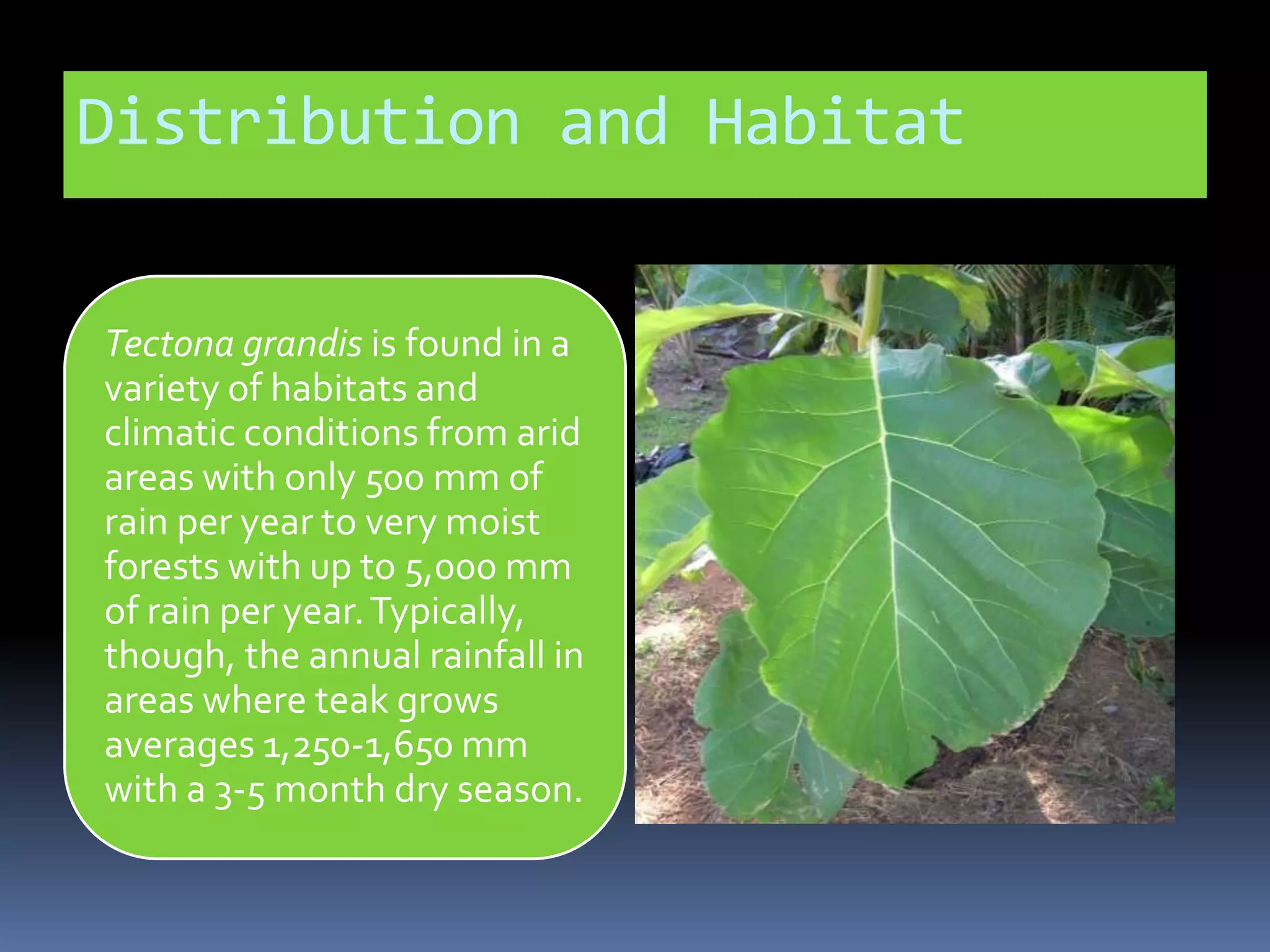 Distribution and Habitat

Tectona grandis is found in a variety of habitats and climatic conditions from arid areas with only 500 mm of rain per year to very moist forests with up to 5,000 mm of rain per year. Typically, though, the annual rainfall in areas where teak grows averages 1,250-1,650 mm with a 3-5 month dry season.